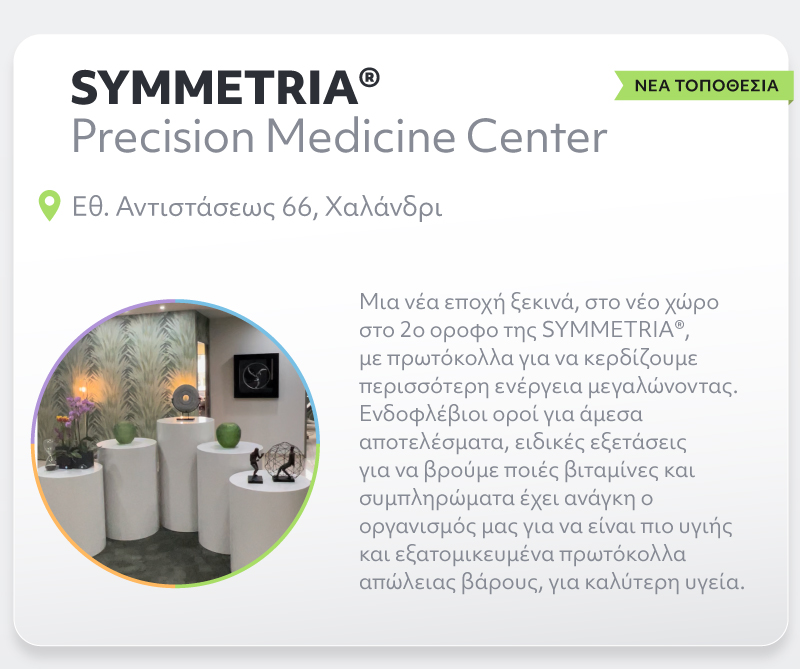 SYMMETRIA®
Precision Medicine Center

ΝΕΑ ΤΟΠΟΘΕΣΙΑ

Εθ. Αντιστάσεως 66, Χαλάνδρι

Μια νέα εποχή ξεκινά, στο νέο χώρο στο 2ο οροφο της SYMMETRIA®, με πρωτόκολλα για να κερδίζουμε περισσότερη ενέργεια μεγαλώνοντας. Ενδοφλέβιοι οροί για άμεσα αποτελέσματα, ειδικές εξετάσεις για να βρούμε ποιές βιταμίνες και συμπληρώματα έχει ανάγκη ο οργανισμός μας για να είναι πιο υγιής και εξατομικευμένα πρωτόκολλα απώλειας βάρους, για καλύτερη υγεία.